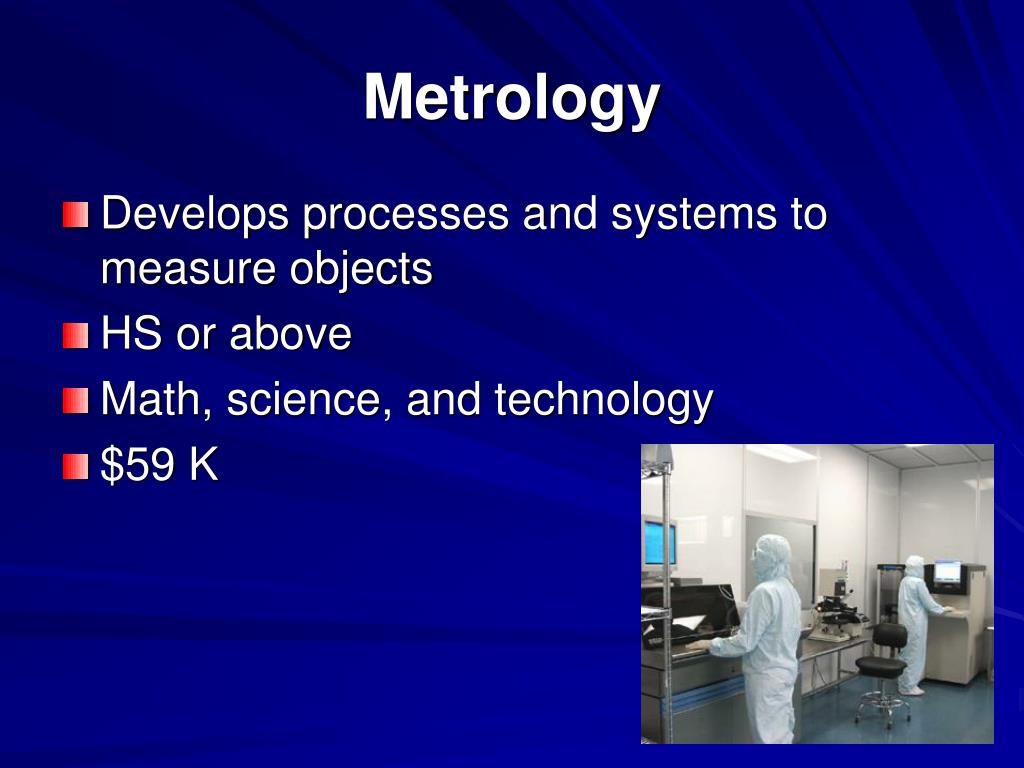 Metrology

Develops processes and systems to measure objects

HS or above

Math, science, and technology

\$59 K